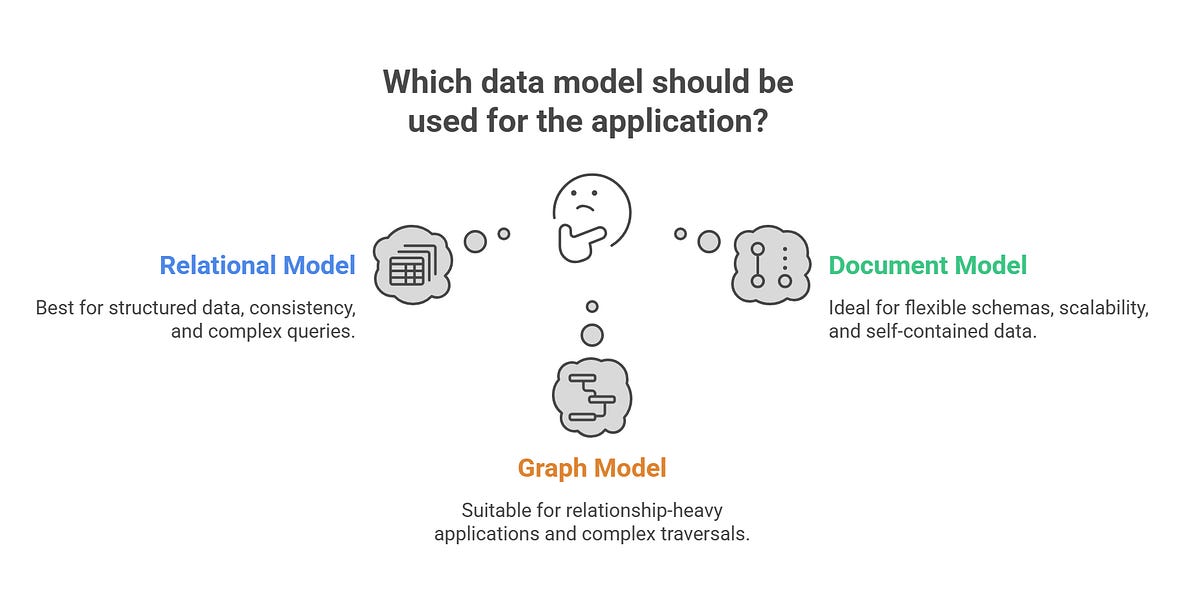 Which data model should be used for the application?

Relational Model

Best for structured data, consistency, and complex queries.

Document Model

Ideal for flexible schemas, scalability, and self-contained data.

Graph Model

Suitable for relationship-heavy applications and complex traversals.